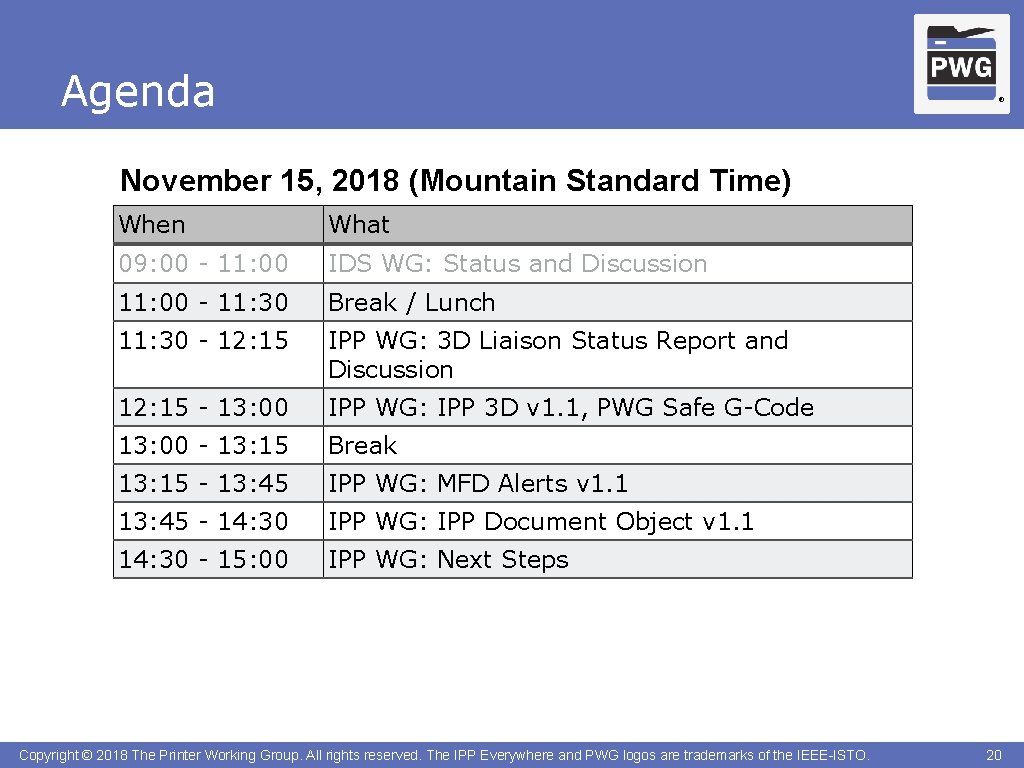 Agenda

PWG ®

November 15, 2018 (Mountain Standard Time)

| When | What |
|---|---|
| 09:00 - 11:00 | IDS WG: Status and Discussion |
| 11:00 - 11:30 | Break / Lunch |
| 11:30 - 12:15 | IPP WG: 3D Liaison Status Report and Discussion |
| 12:15 - 13:00 | IPP WG: IPP 3D v1.1, PWG Safe G-Code |
| 13:00 - 13:15 | Break |
| 13:15 - 13:45 | IPP WG: MFD Alerts v1.1 |
| 13:45 - 14:30 | IPP WG: IPP Document Object v1.1 |
| 14:30 - 15:00 | IPP WG: Next Steps |

Copyright © 2018 The Printer Working Group. All rights reserved. The IPP Everywhere and PWG logos are trademarks of the IEEE-ISTO.

20